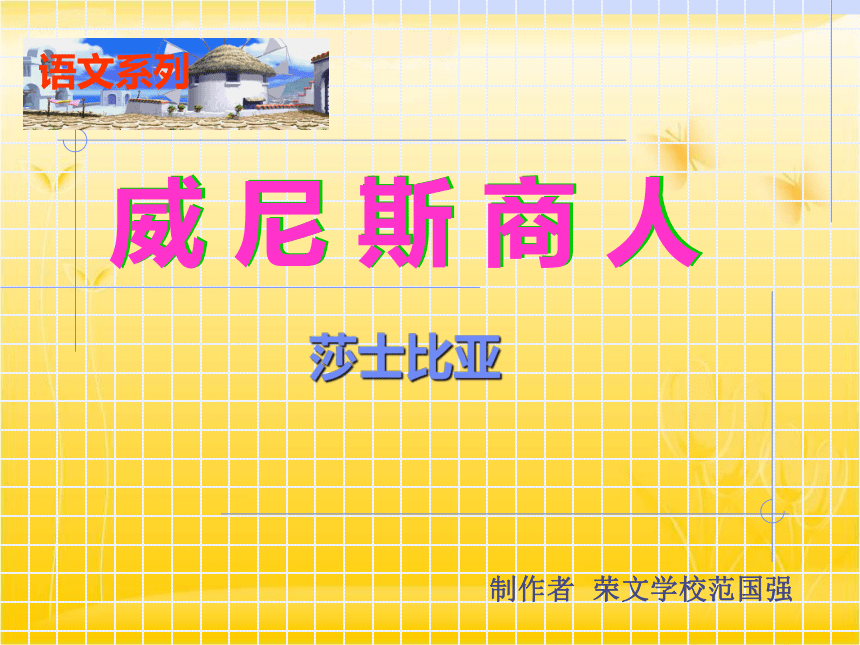 语文系列

威尼斯商人

莎士比亚

制作者 荣文学校范国强